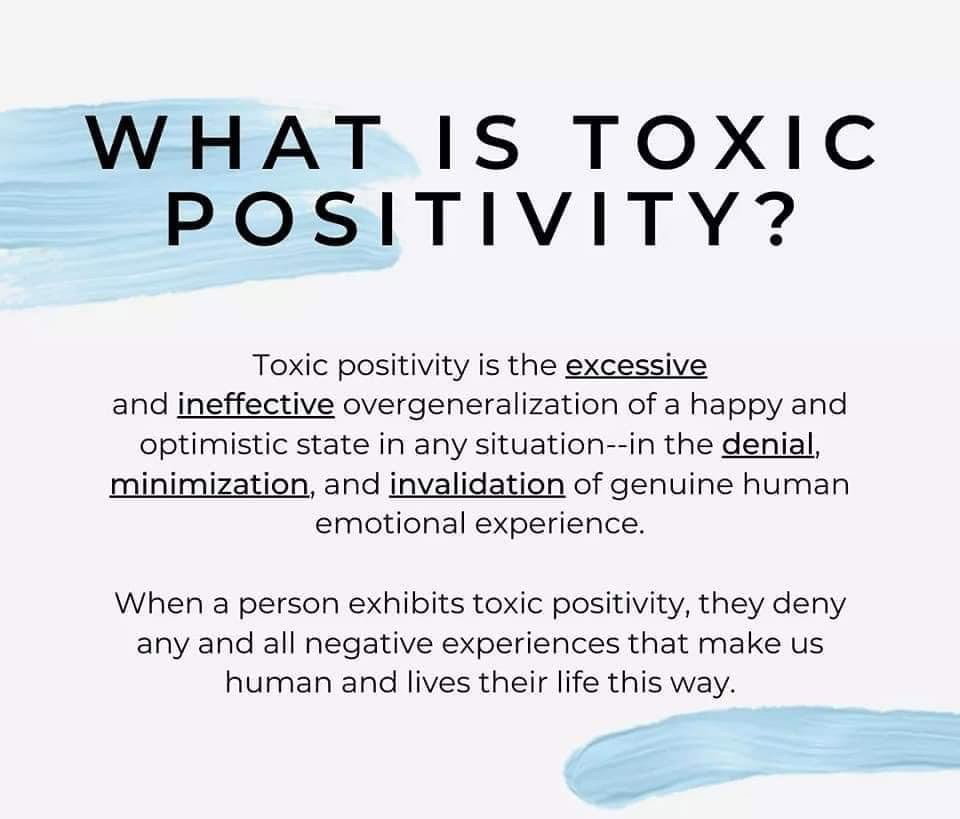 WHAT IS TOXIC POSITIVITY?

Toxic positivity is the excessive and ineffective overgeneralization of a happy and optimistic state in any situation--in the denial, minimization, and invalidation of genuine human emotional experience.

When a person exhibits toxic positivity, they deny any and all negative experiences that make us human and lives their life this way.